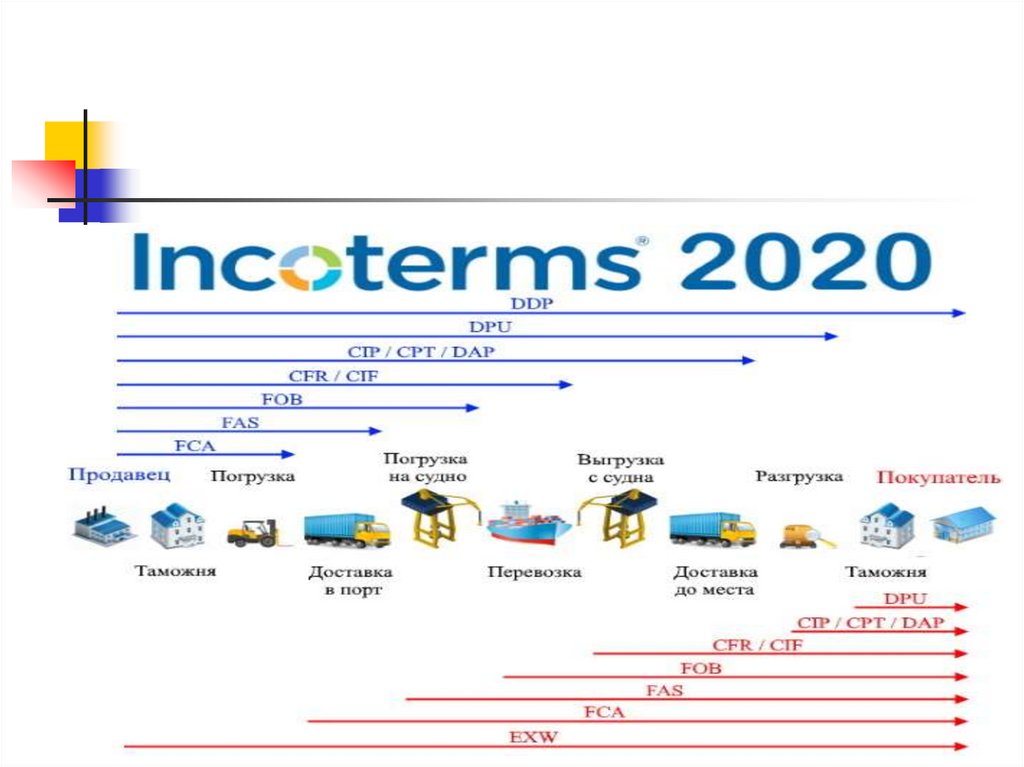 Incoterms® 2020

DDP

DPU

CIP / CPT / DAP

CFR / CIF

FOB

FAS

FCA

Продавец Погрузка Погрузка на судно Выгрузка с судна Разгрузка Покупатель

Таможня Доставка в порт Перевозка Доставка до места Таможня

DPU

CIP / CPT / DAP

CFR / CIF

FOB

FAS

FCA

EXW